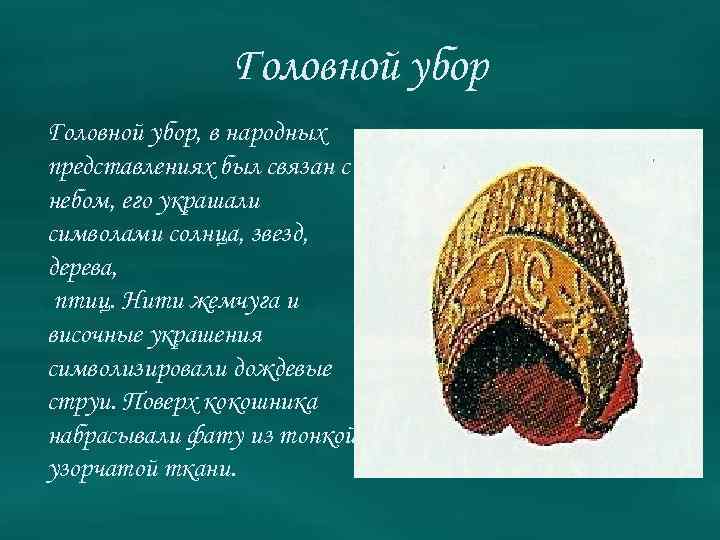 Головной убор

Головной убор, в народных представлениях был связан с небом, его украшали символами солнца, звезд, дерева,
 птиц. Нити жемчуга и височные украшения символизировали дождевые струи. Поверх кокошника набрасывали фату из тонкой узорчатой ткани.